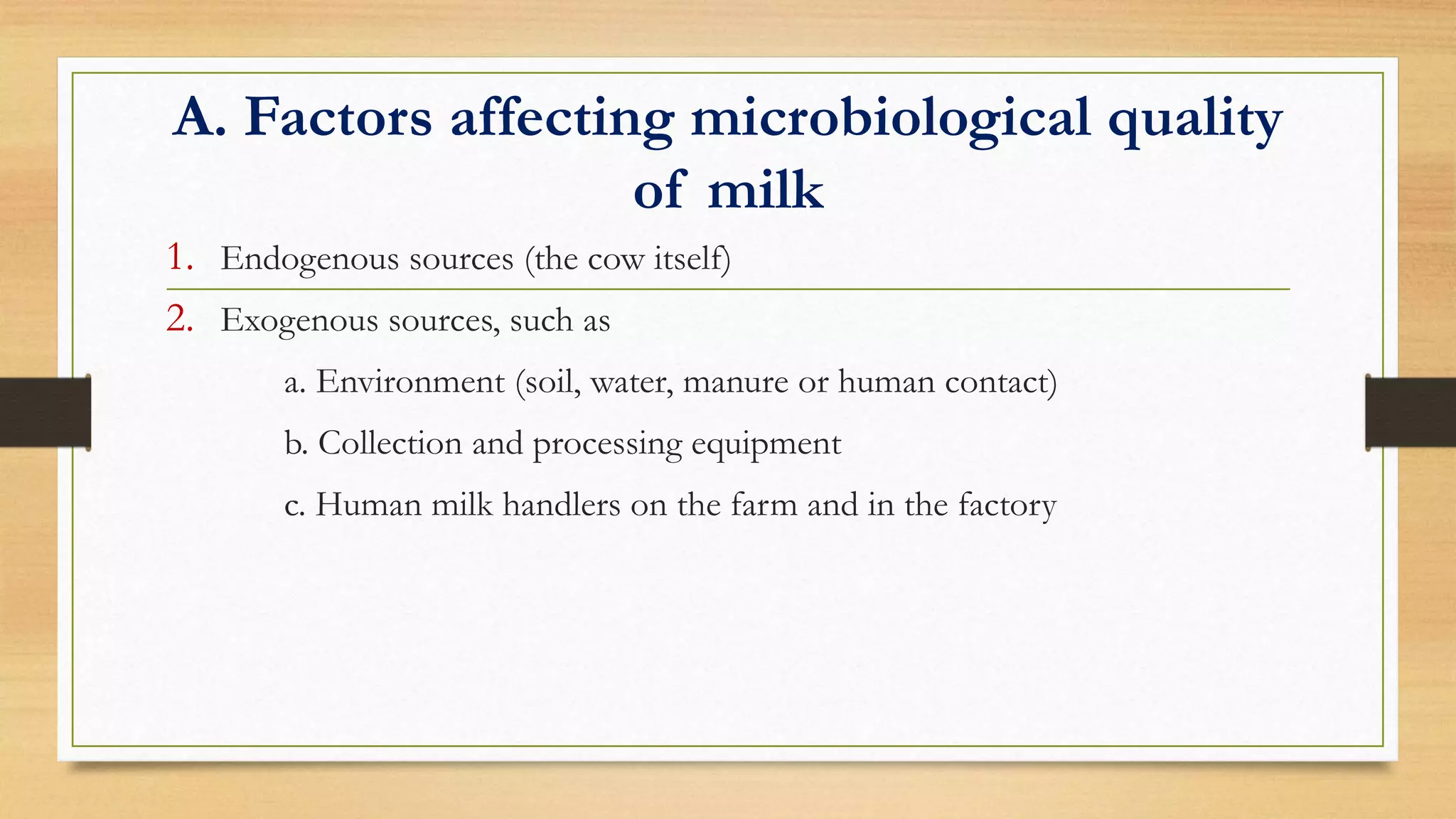 A. Factors affecting microbiological quality of milk

1. Endogenous sources (the cow itself)

2. Exogenous sources, such as

a. Environment (soil, water, manure or human contact)

b. Collection and processing equipment

c. Human milk handlers on the farm and in the factory